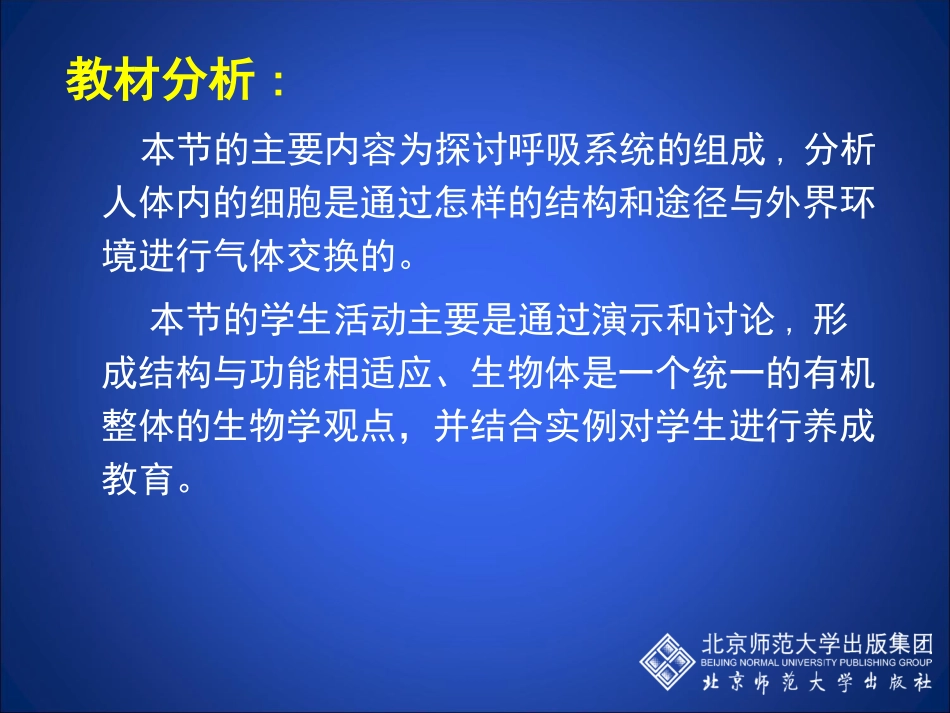 教材分析：

本节的主要内容为探讨呼吸系统的组成，分析人体内的细胞是通过怎样的结构和途径与外界环境进行气体交换的。

本节的学生活动主要是通过演示和讨论，形成结构与功能相适应、生物体是一个统一的有机整体的生物学观点，并结合实例对学生进行养成教育。

北京师范大学出版集团
BEIJING NORMAL UNIVERSITY PUBLISHING GROUP
北京师范大学出版社